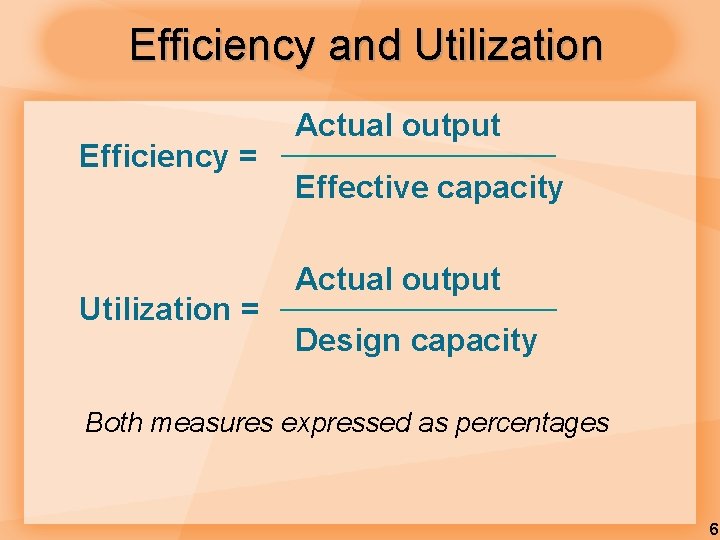 Efficiency and Utilization

$\text{Efficiency} = \frac{\text{Actual output}}{\text{Effective capacity}}$

$\text{Utilization} = \frac{\text{Actual output}}{\text{Design capacity}}$

Both measures expressed as percentages

6